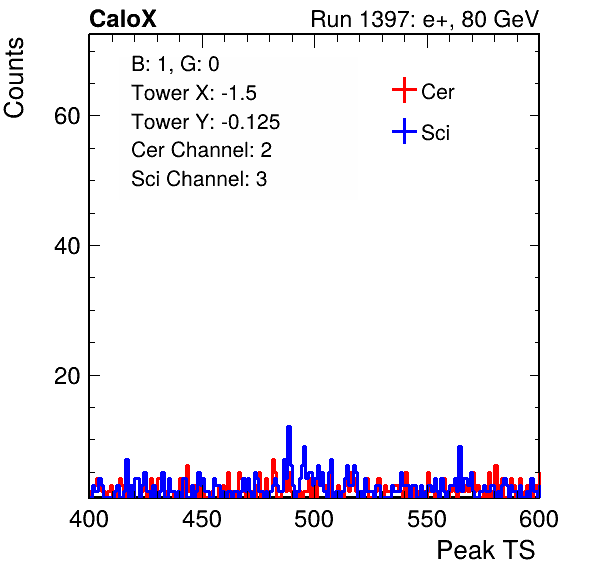 CaloX

Run 1397: e+, 80 GeV

Counts

B: 1, G: 0
Tower X: -1.5
Tower Y: -0.125
Cer Channel: 2
Sci Channel: 3

Cer
Sci

60
40
20

400
450
500
550
600

Peak TS